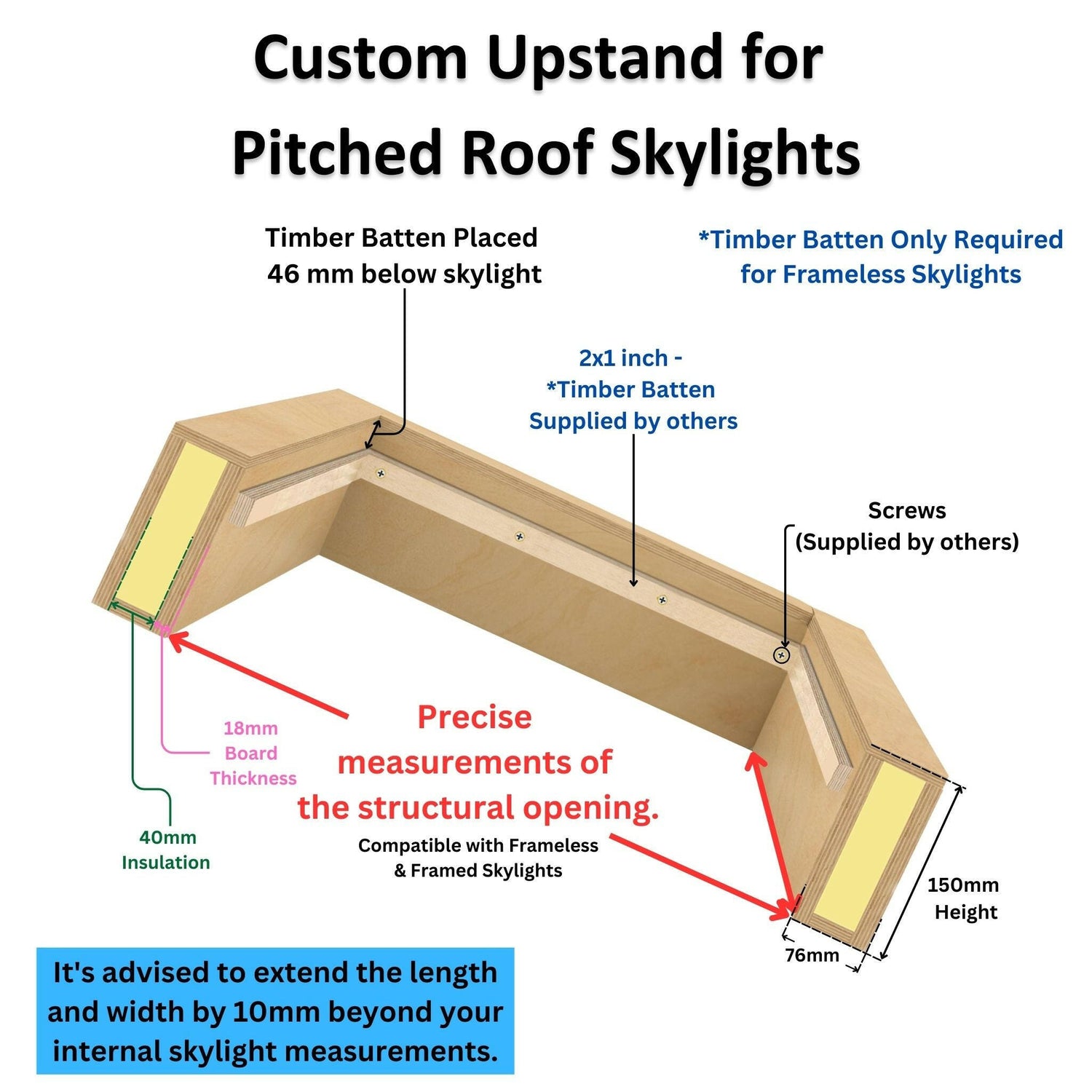 Custom Upstand for Pitched Roof Skylights

Timber Batten Placed 46 mm below skylight

*Timber Batten Only Required for Frameless Skylights

2x1 inch - *Timber Batten Supplied by others

Screws (Supplied by others)

18mm Board Thickness

40mm Insulation

Precise measurements of the structural opening.

Compatible with Frameless & Framed Skylights

150mm Height

76mm

It's advised to extend the length and width by 10mm beyond your internal skylight measurements.